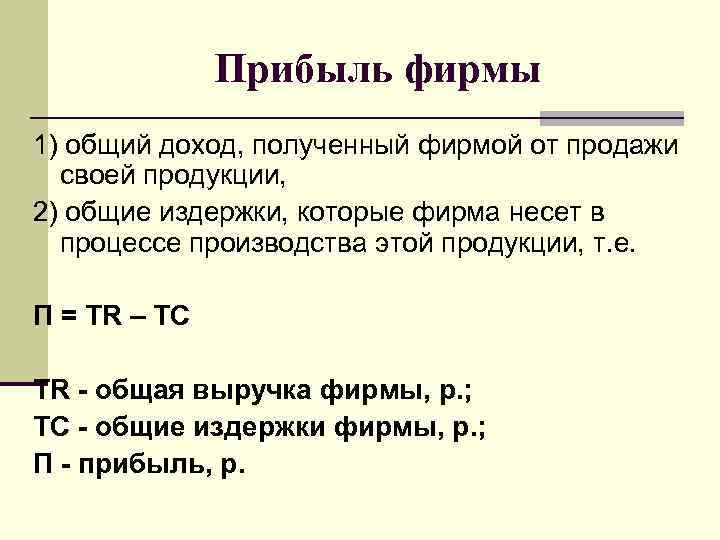 Прибыль фирмы

1) общий доход, полученный фирмой от продажи своей продукции,

2) общие издержки, которые фирма несет в процессе производства этой продукции, т.е.

П = TR – TC

TR - общая выручка фирмы, р.;
TC - общие издержки фирмы, р.;
П - прибыль, р.